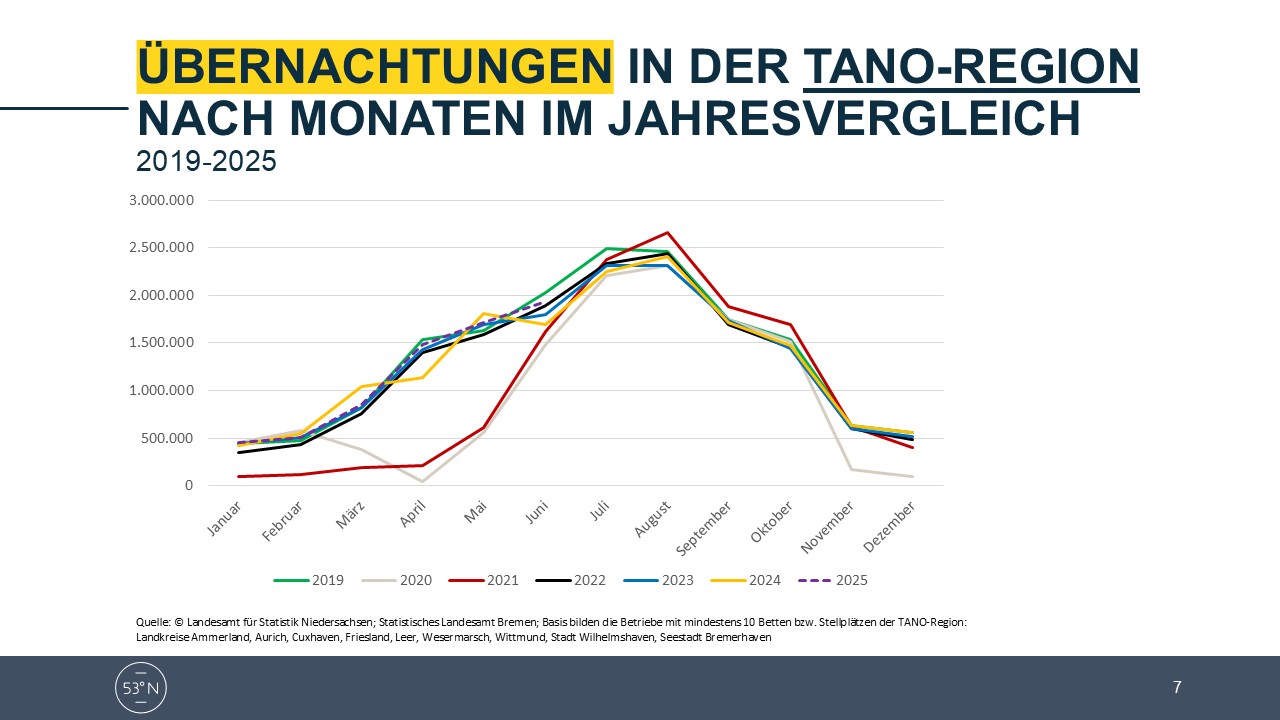 ÜBERNACHTUNGEN IN DER TANO-REGION NACH MONATEN IM JAHRESVERGLEICH
2019-2025

3.000.000
2.500.000
2.000.000
1.500.000
1.000.000
500.000
0

Januar Februar März April Mai Juni Juli August September Oktober November Dezember

2019 2020 2021 2022 2023 2024 2025

Quelle: © Landesamt für Statistik Niedersachsen; Statistisches Landesamt Bremen; Basis bilden die Betriebe mit mindestens 10 Betten bzw. Stellplätzen der TANO-Region: Landkreise Ammerland, Aurich, Cuxhaven, Friesland, Leer, Wesermarsch, Wittmund, Stadt Wilhelmshaven, Seestadt Bremerhaven

53° N

7